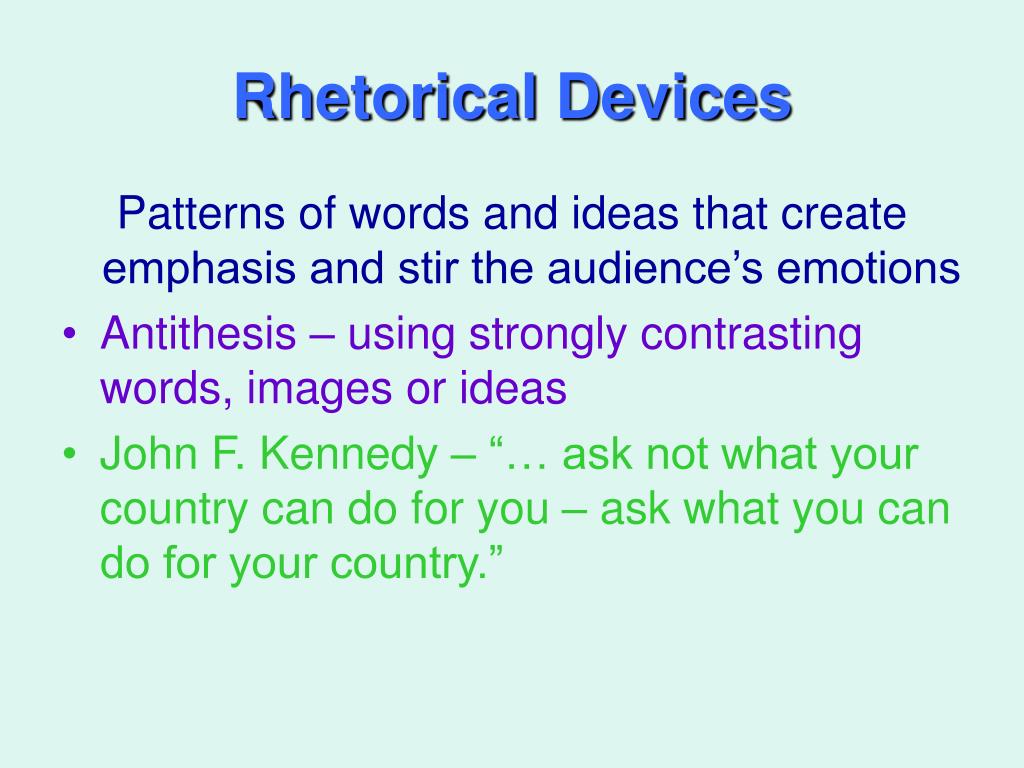 Rhetorical Devices

Patterns of words and ideas that create emphasis and stir the audience’s emotions

• Antithesis – using strongly contrasting words, images or ideas
• John F. Kennedy – “… ask not what your country can do for you – ask what you can do for your country.”